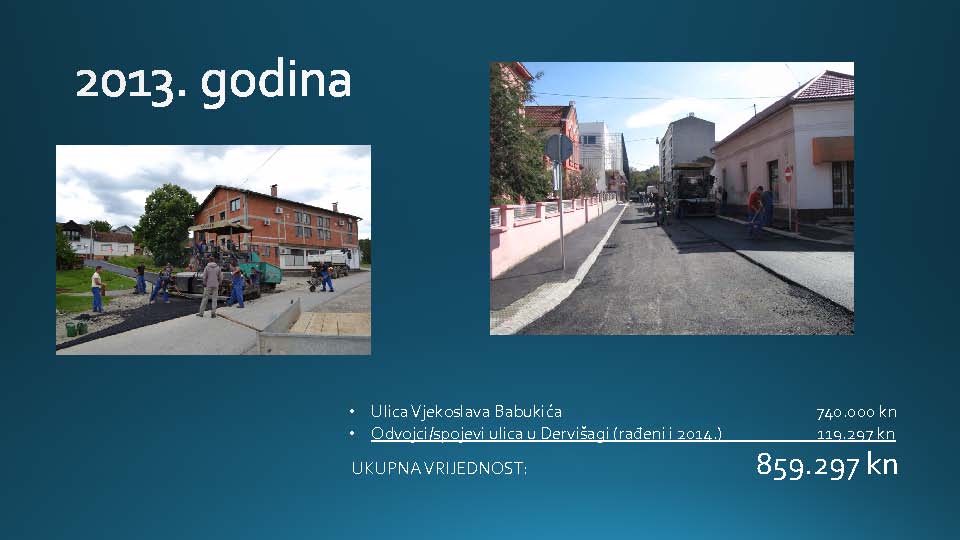 2013. godina

- Ulica Vjekoslava Babukića 740.000 kn
- Odvojci/spojevi ulica u Dervišagi (rađeni i 2014.) 119.297 kn

UKUPNA VRIJEDNOST: 859.297 kn